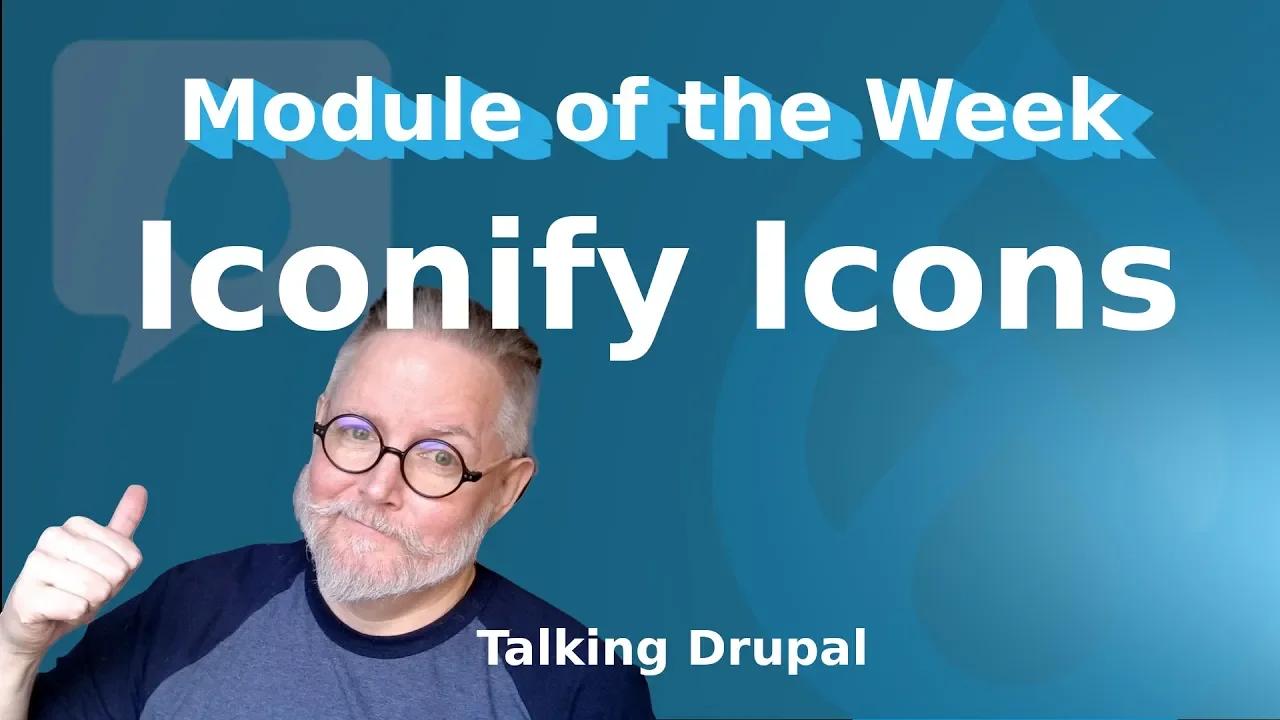 Module of the Week

Iconify Icons

Talking Drupal